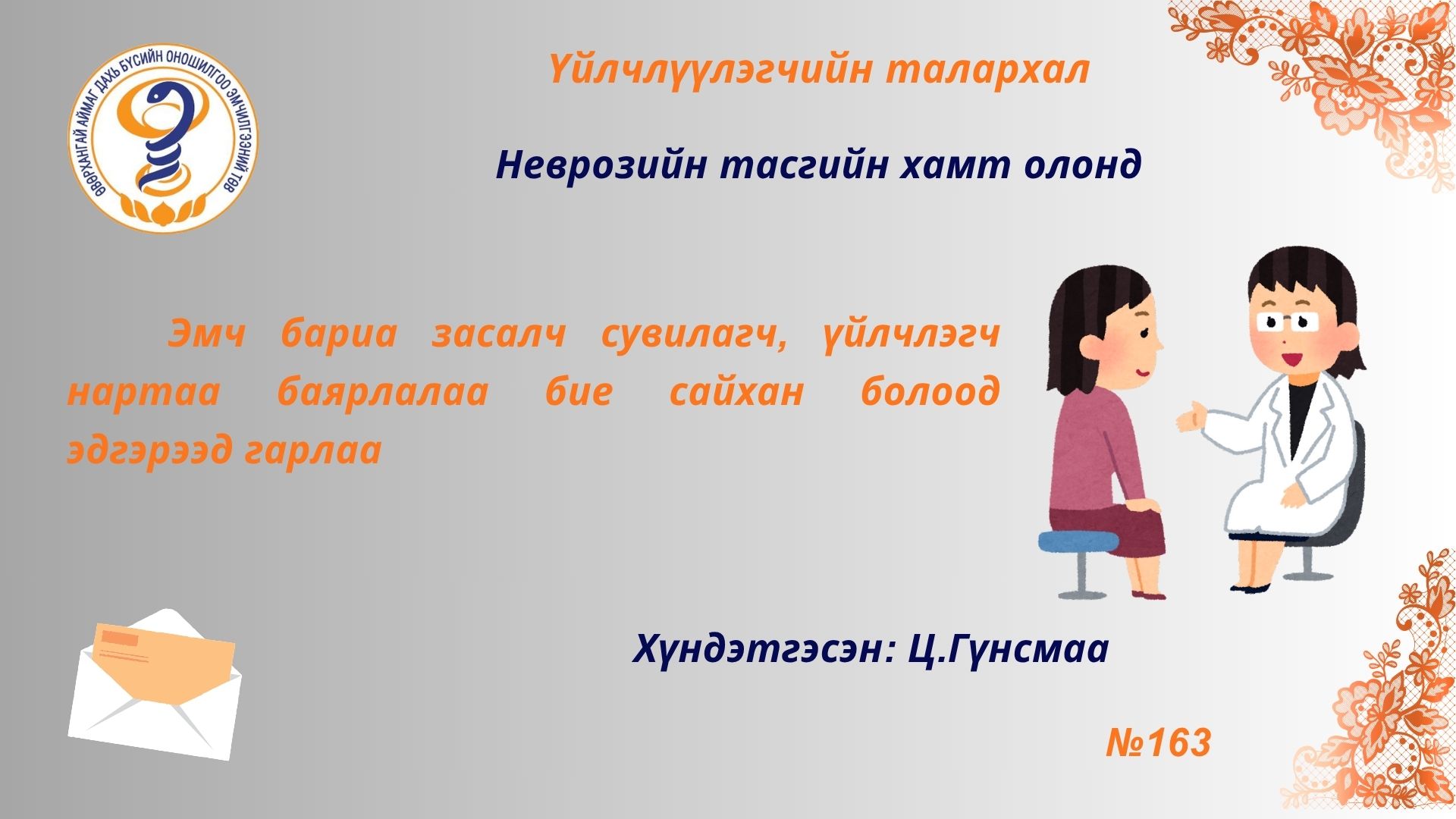 ӨВӨРХАНГАЙ АЙМАГ ДАХЬ БҮСИЙН ОНОШИЛГОО ЭМЧИЛГЭЭНИЙ ТӨВ

Үйлчлүүлэгчийн талархал

Неврозийн тасгийн хамт олонд

Эмч бариа засалч сувилагч, үйлчлэгч нартаа баярлалаа бие сайхан болоод эдгэрээд гарлаа

Хүндэтгэсэн: Ц.Гүнсмаа

№163